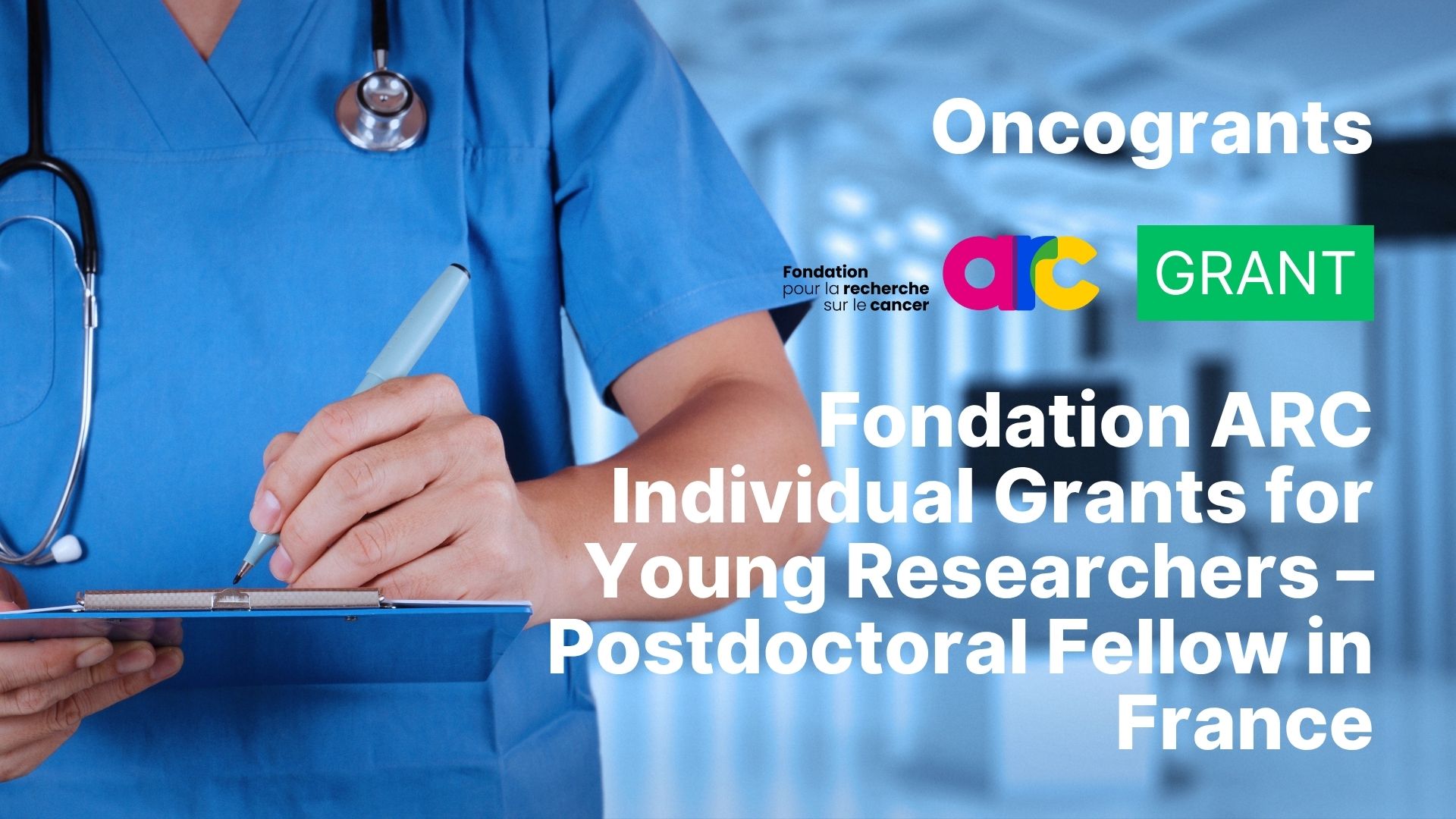 Oncogrants

Fondation pour la recherche sur le cancer

arc

GRANT

Fondation ARC Individual Grants for Young Researchers – Postdoctoral Fellow in France